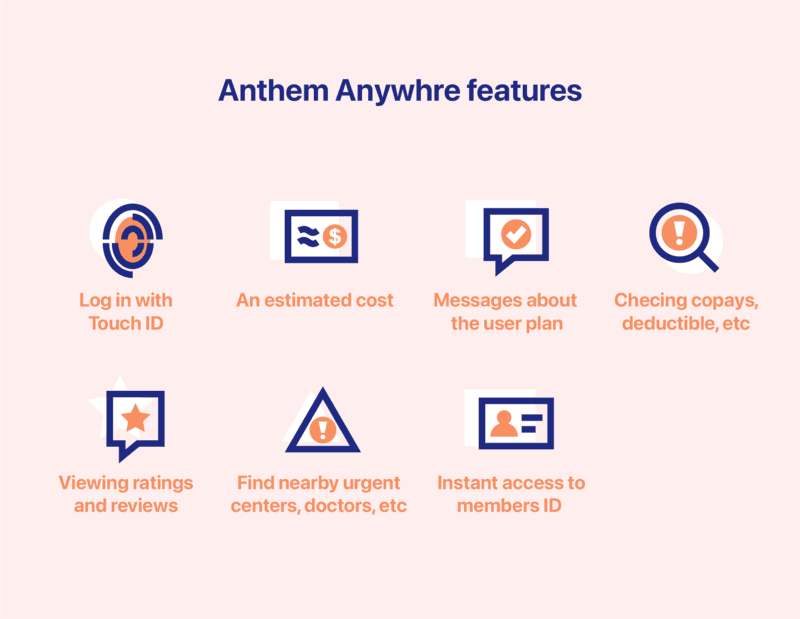 Anthem Anywhre features

Log in with Touch ID

An estimated cost

Messages about the user plan

Checing copays, deductible, etc

Viewing ratings and reviews

Find nearby urgent centers, doctors, etc

Instant access to members ID